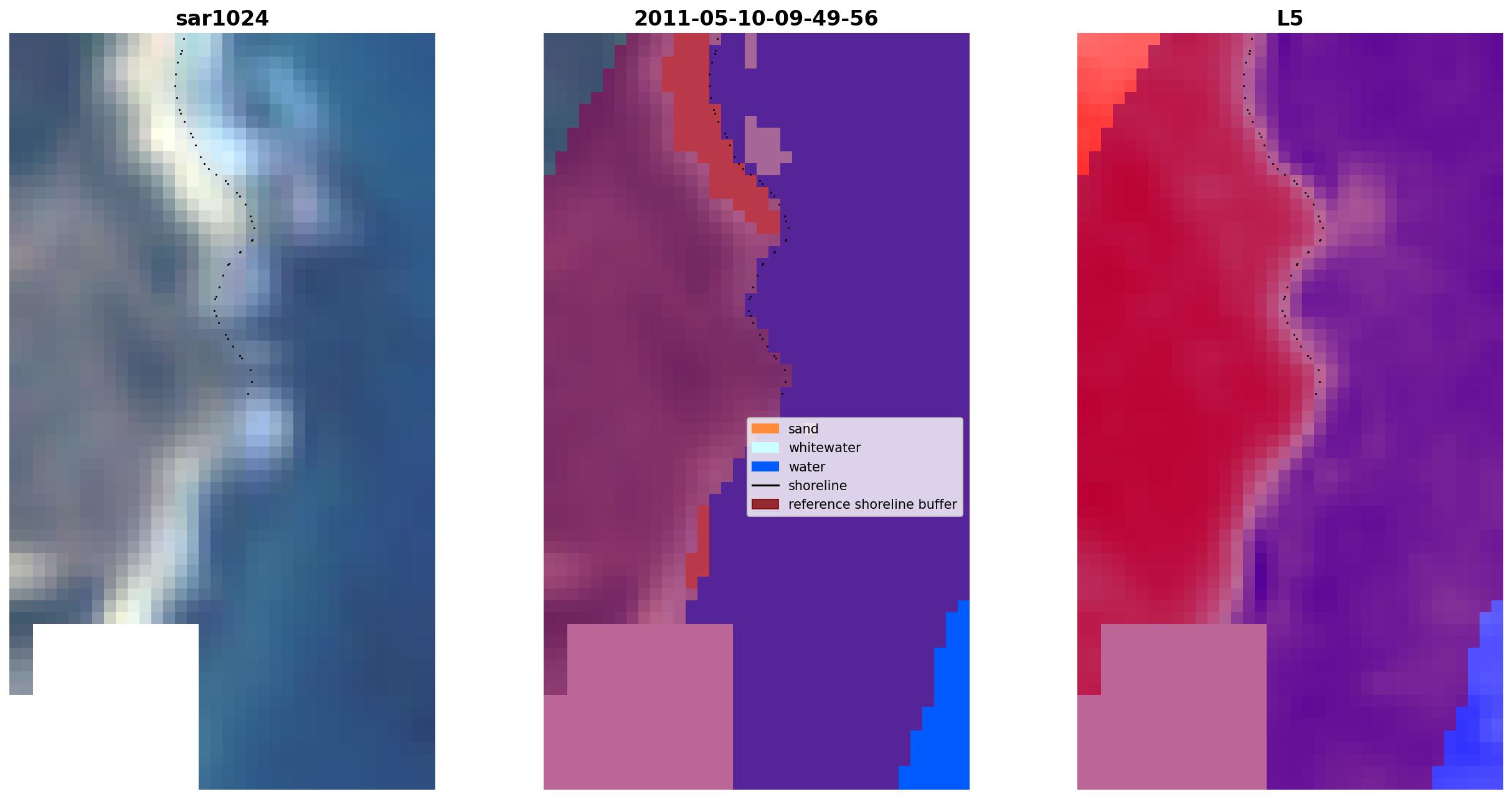 sar1024

2011-05-10-09-49-56

L5

sand
whitewater
water
shoreline
reference shoreline buffer